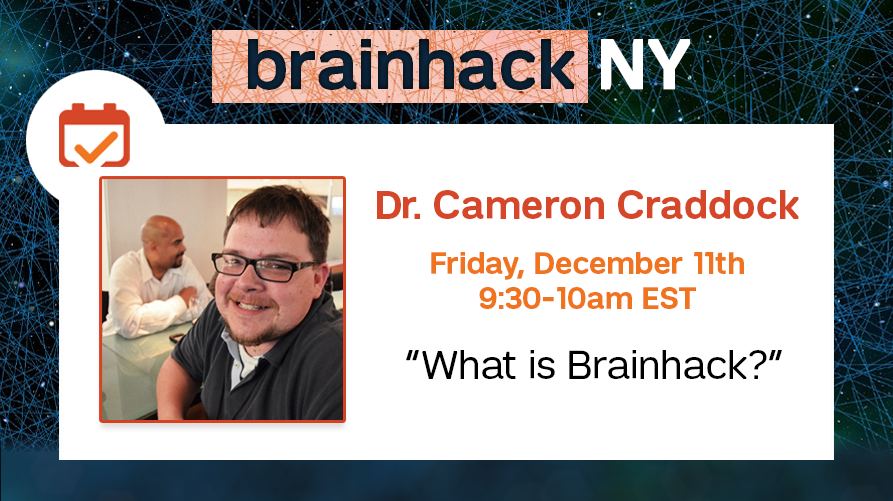 brainhack NY

Dr. Cameron Craddock

Friday, December 11th
9:30-10am EST

"What is Brainhack?"